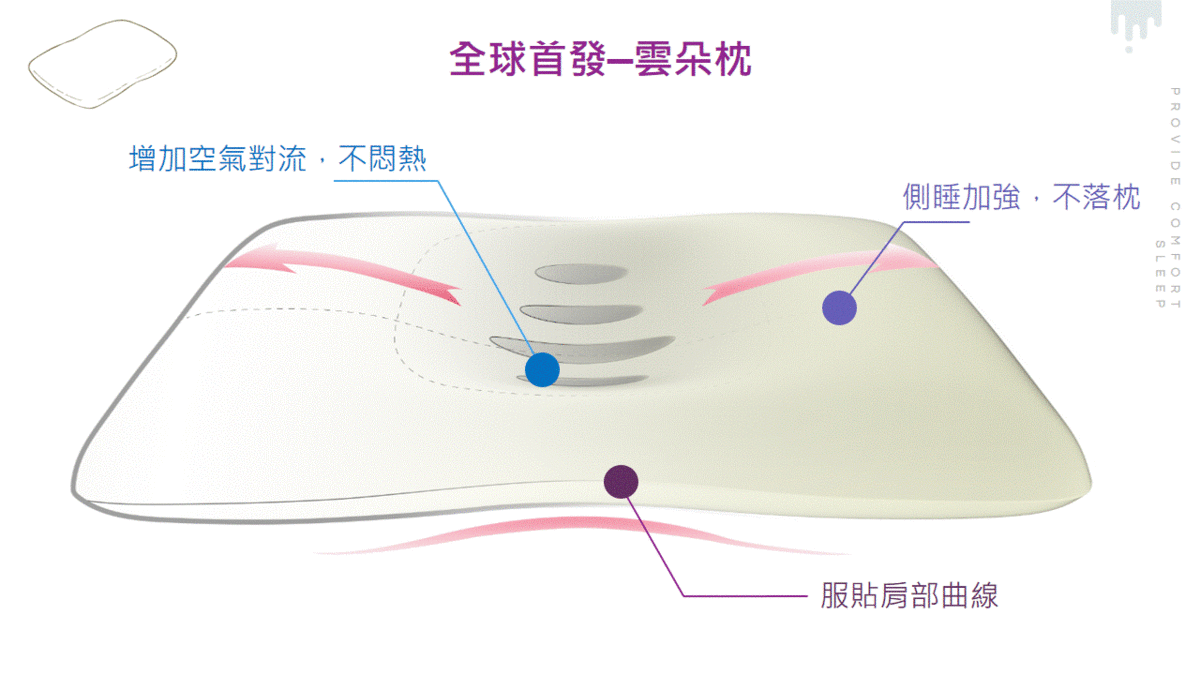 全球首發–雲朵枕

增加空氣對流，不悶熱

側睡加強，不落枕

服貼肩部曲線

PROVIDE COMFORT SLEEP